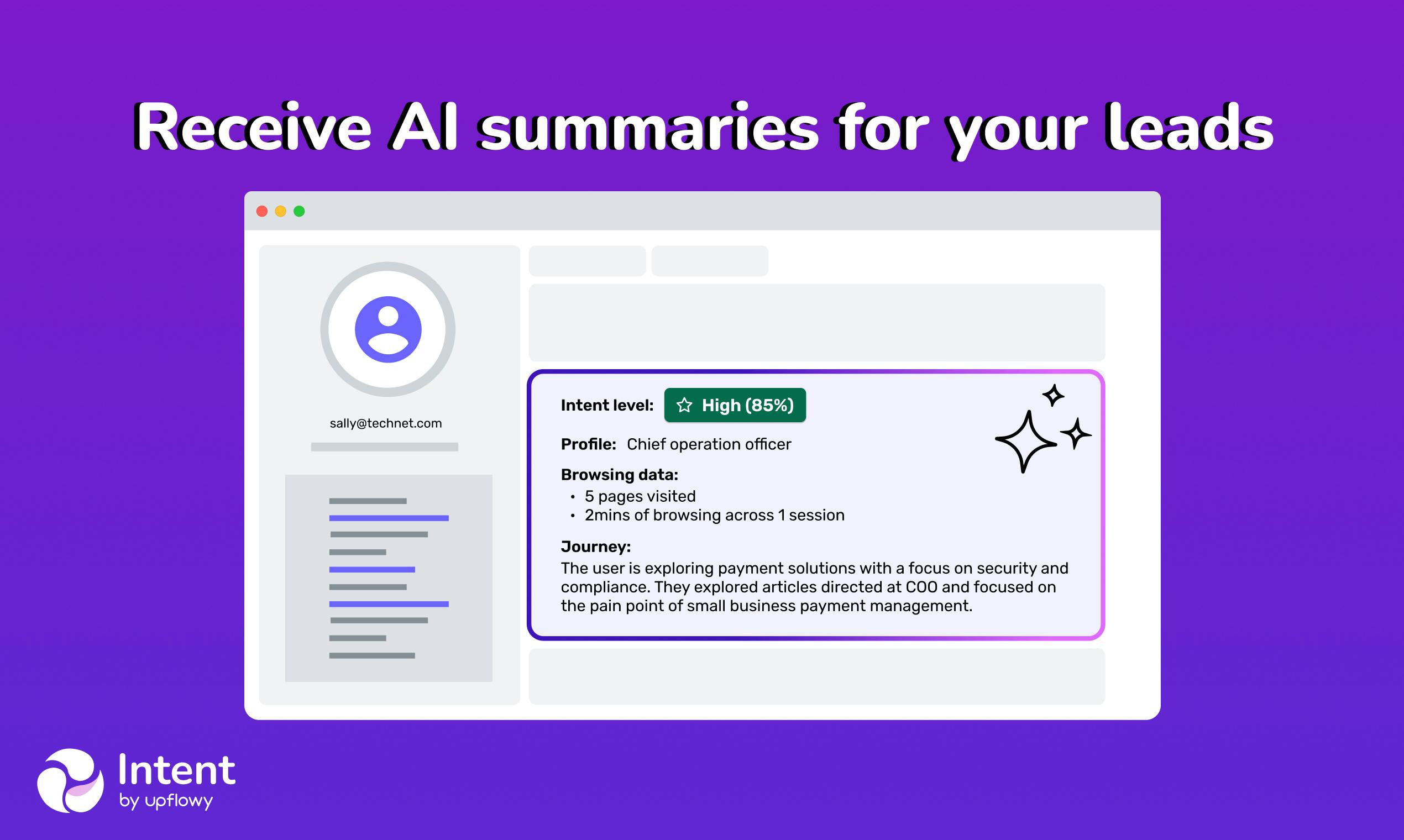 Receive AI summaries for your leads

sally@technet.com

Intent level: High (85%)

Profile: Chief operation officer

Browsing data:
• 5 pages visited
• 2mins of browsing across 1 session

Journey:
The user is exploring payment solutions with a focus on security and compliance. They explored articles directed at COO and focused on the pain point of small business payment management.

Intent
by upflowy